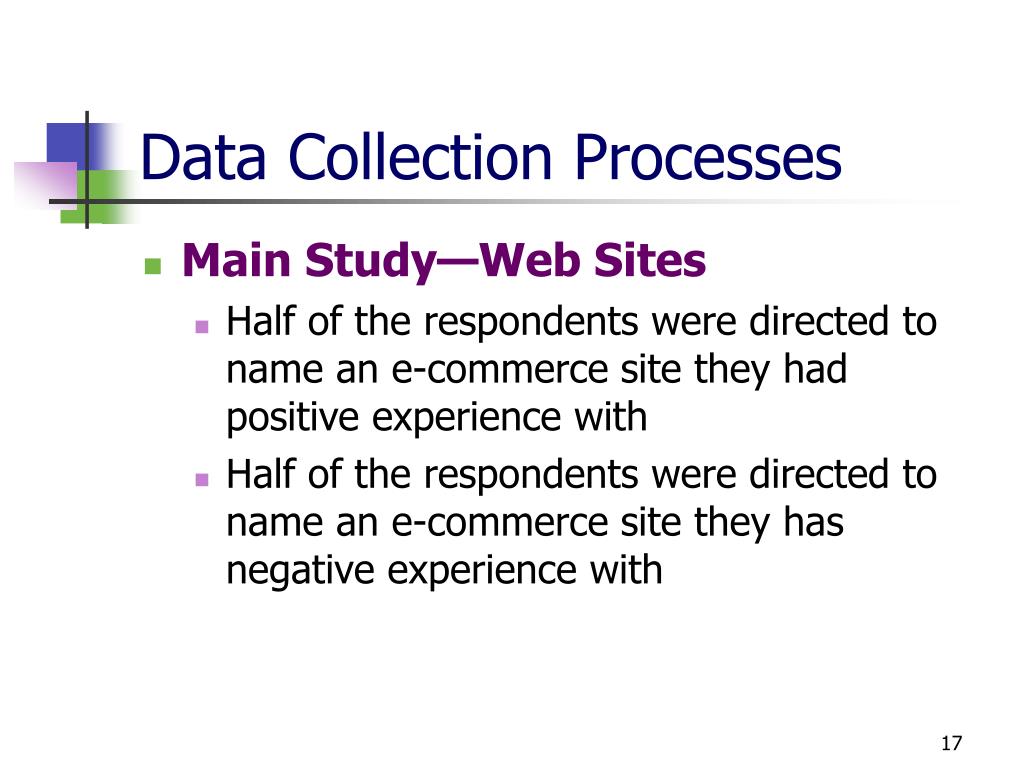 Data Collection Processes

Main Study—Web Sites

Half of the respondents were directed to name an e-commerce site they had positive experience with

Half of the respondents were directed to name an e-commerce site they has negative experience with

17